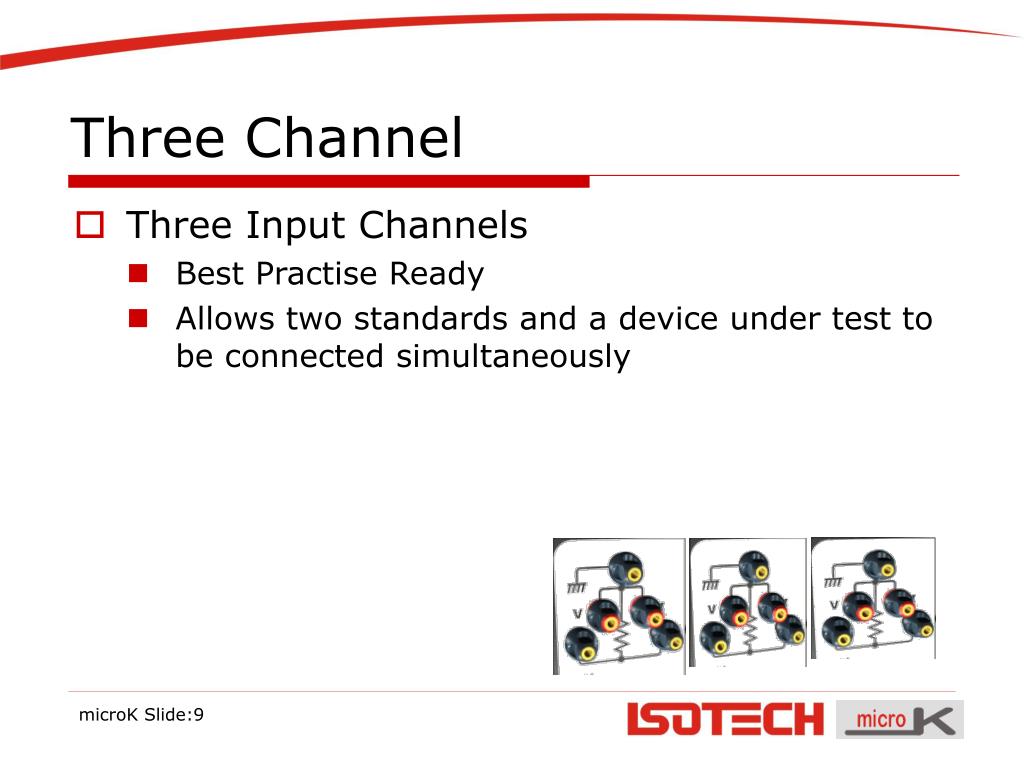 Three Channel

Three Input Channels

Best Practise Ready

Allows two standards and a device under test to be connected simultaneously

V

V

V

microK Slide:9

ISOTECH

micro K